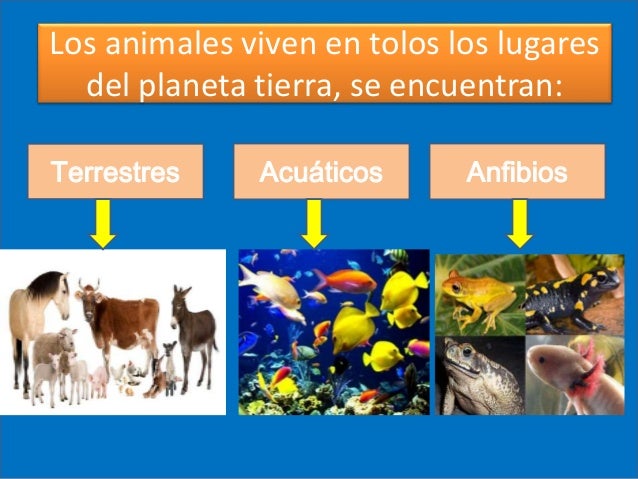 Los animales viven en tolos los lugares del planeta tierra, se encuentran:

Terrestres

Acuáticos

Anfibios